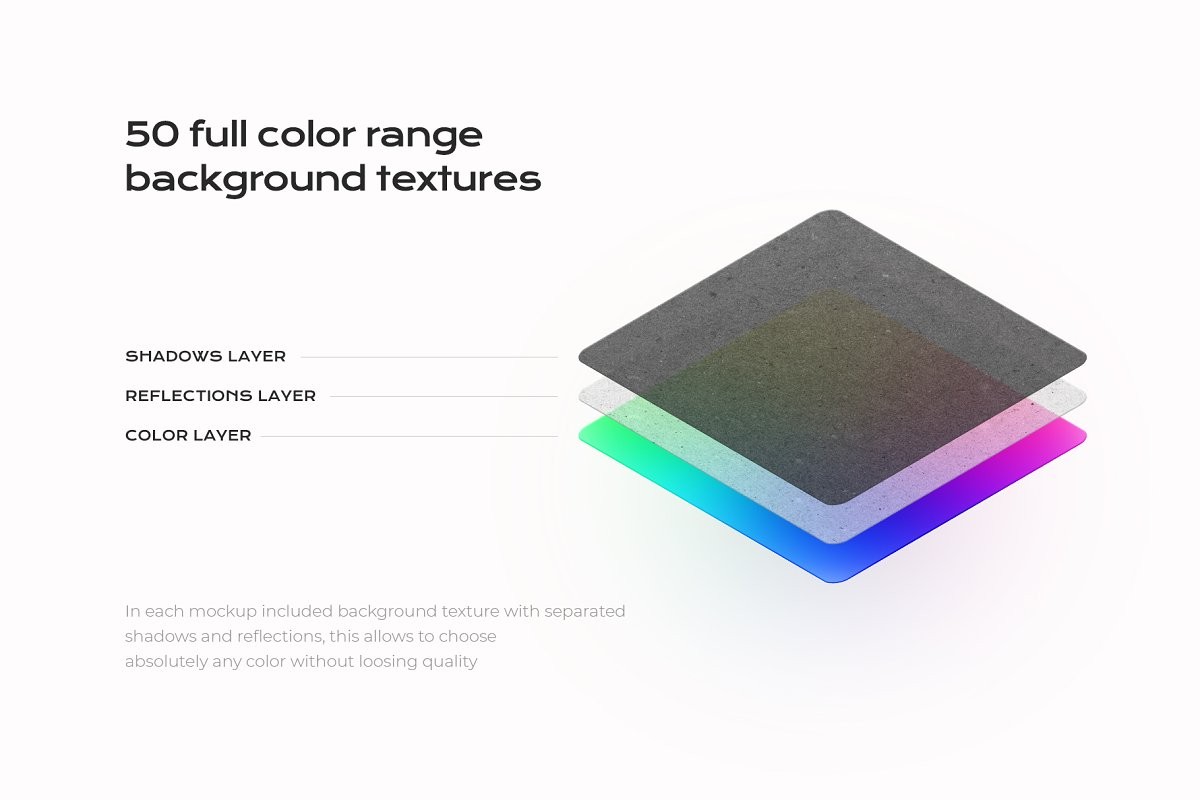 50 full color range background textures

SHADOWS LAYER

REFLECTIONS LAYER

COLOR LAYER

In each mockup included background texture with separated shadows and reflections, this allows to choose absolutely any color without loosing quality